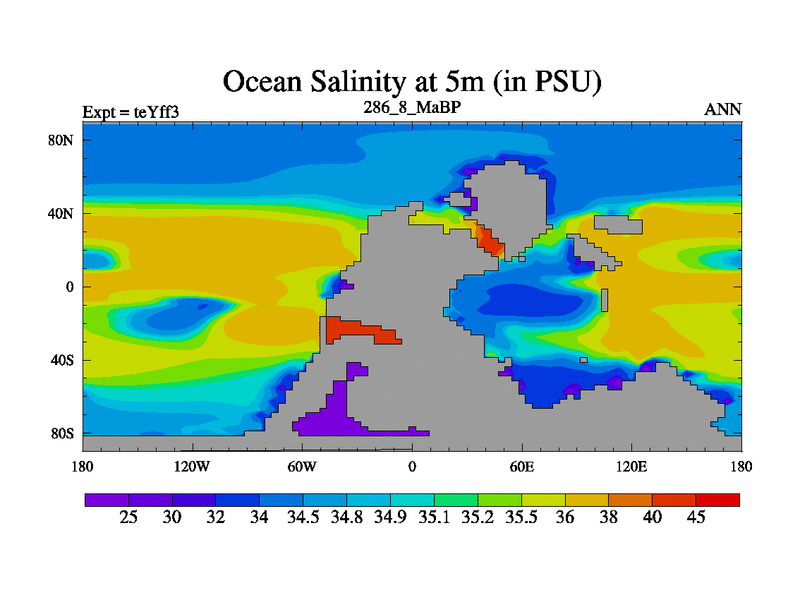 Ocean Salinity at 5m (in PSU)

Expt = teYff3

286_8_MaBP

ANN

80N

40N

0

40S

80S

180

120W

60W

0

60E

120E

180

25 30 32 34 34.5 34.8 34.9 35.1 35.2 35.5 36 38 40 45